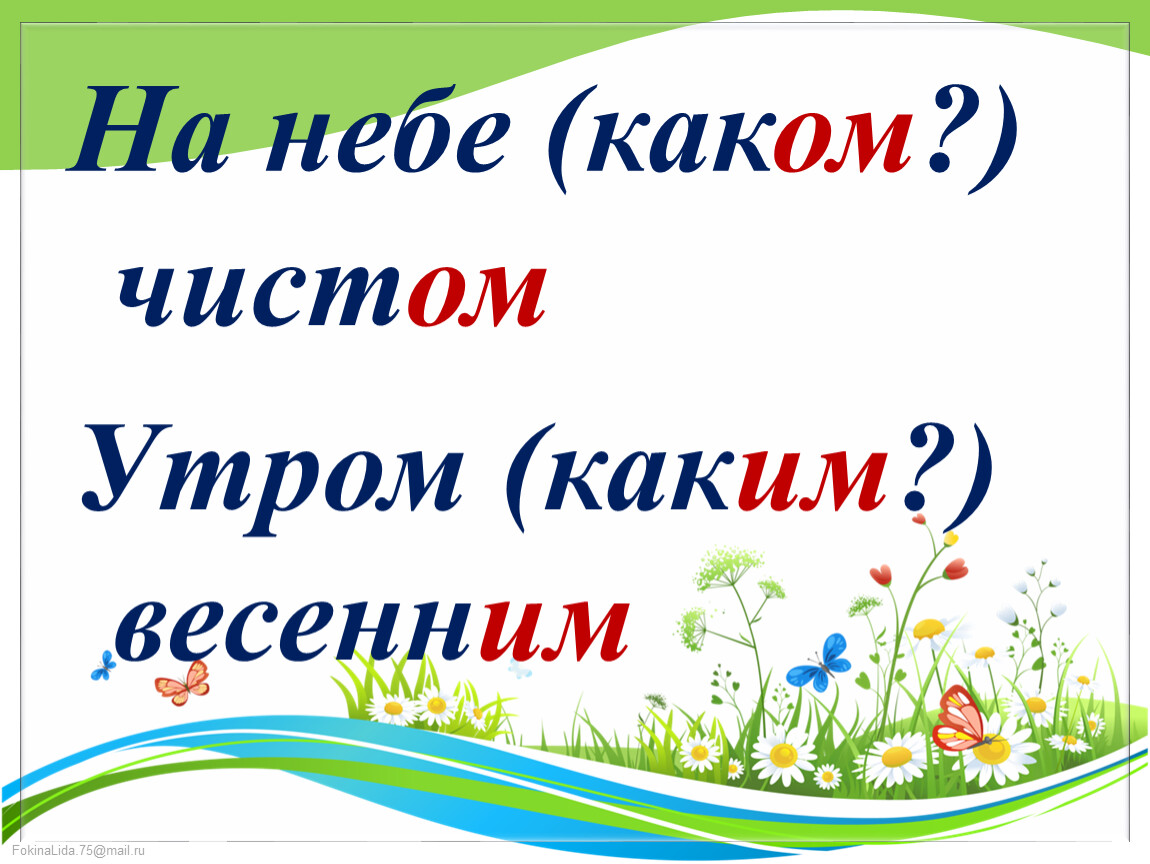 На небе (каком?) чистом

Утром (каким?) весенним

FokinaLida.75@mail.ru